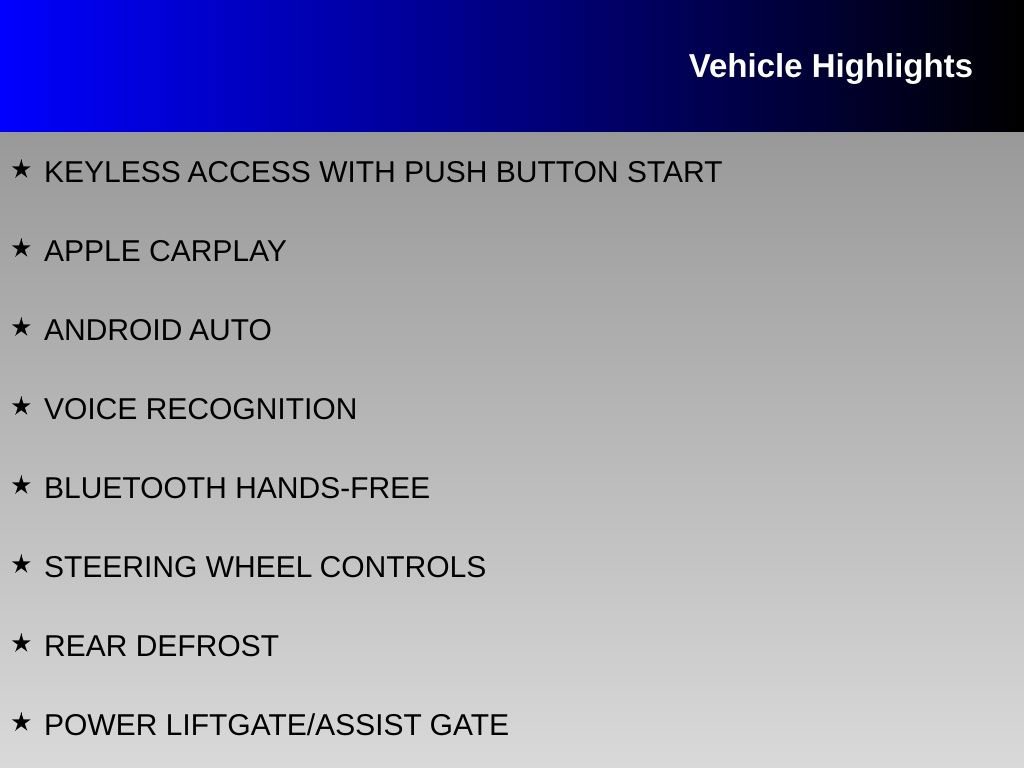 Vehicle Highlights

★ KEYLESS ACCESS WITH PUSH BUTTON START

★ APPLE CARPLAY

★ ANDROID AUTO

★ VOICE RECOGNITION

★ BLUETOOTH HANDS-FREE

★ STEERING WHEEL CONTROLS

★ REAR DEFROST

★ POWER LIFTGATE/ASSIST GATE